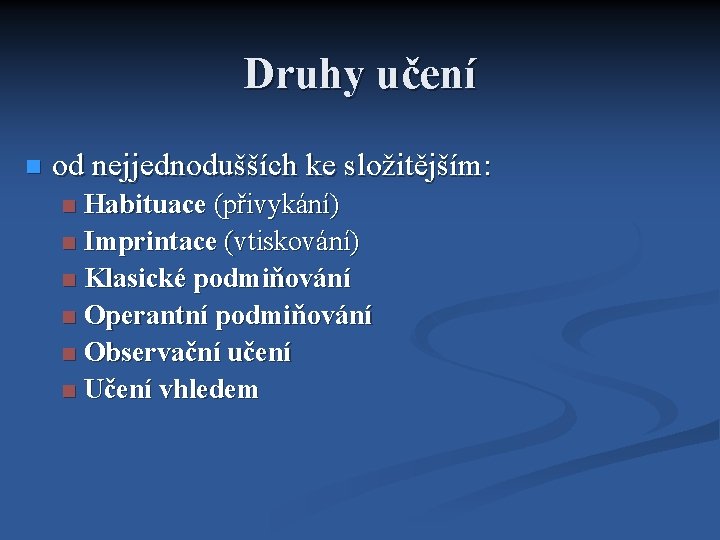 Druhy učení

od nejjednodušších ke složitějším:
Habituace (přivykání)
Imprintace (vtiskování)
Klasické podmiňování
Operantní podmiňování
Observační učení
Učení vhledem